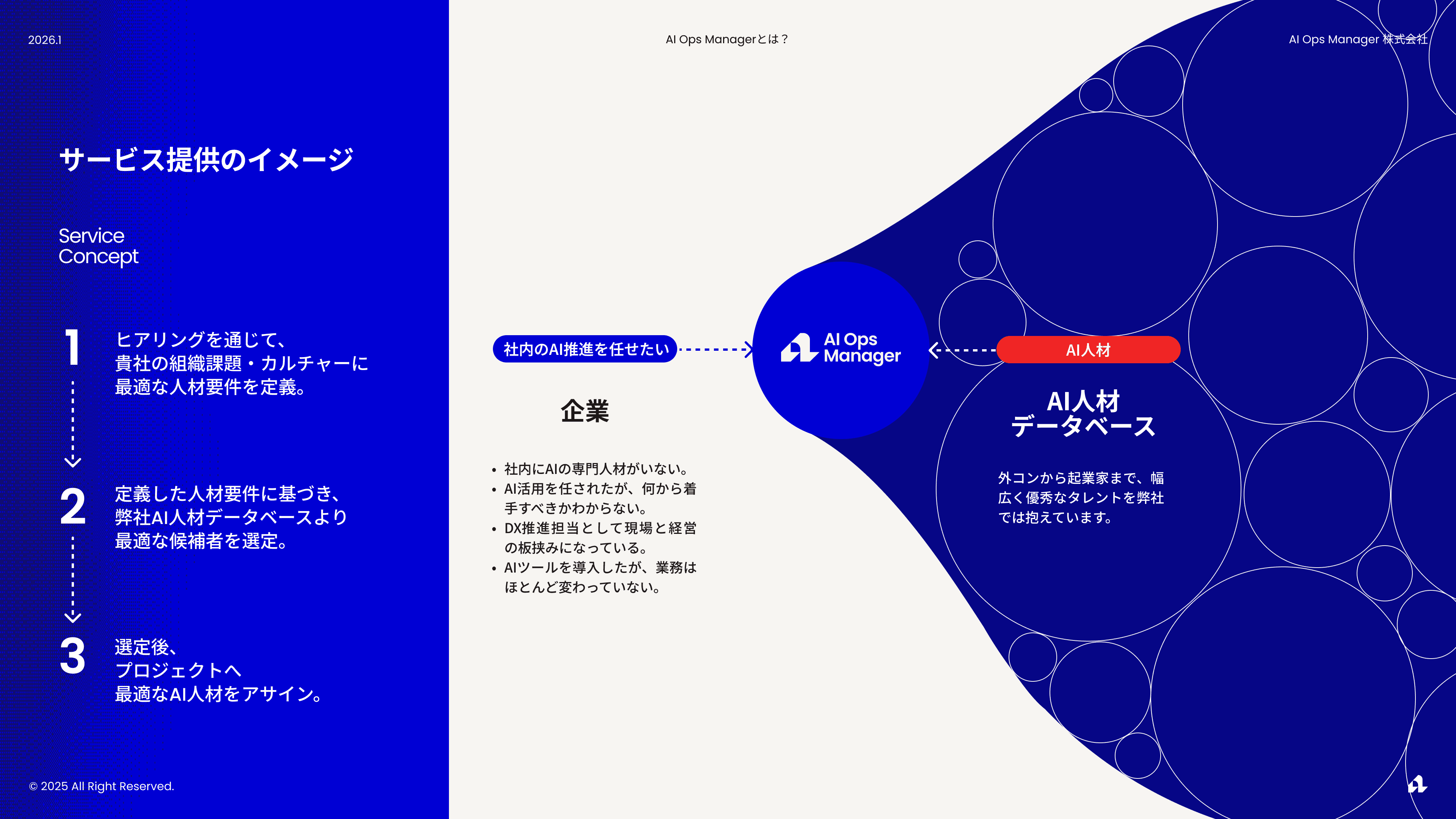 2026.1

AI Ops Managerとは？

AI Ops Manager 株式会社

サービス提供のイメージ

Service Concept

1 ヒアリングを通じて、貴社の組織課題・カルチャーに最適な人材要件を定義。

2 定義した人材要件に基づき、弊社AI人材データベースより最適な候補者を選定。

3 選定後、プロジェクトへ最適なAI人材をアサイン。

© 2025 All Right Reserved.

社内のAI推進を任せたい

企業

• 社内にAIの専門人材がいない。
• AI活用を任されたが、何から着手すべきかわからない。
• DX推進担当として現場と経営の板挟みになっている。
• AIツールを導入したが、業務はほとんど変わっていない。

AI Ops Manager

AI人材

AI人材データベース

外コンから起業家まで、幅広く優秀なタレントを弊社では抱えています。